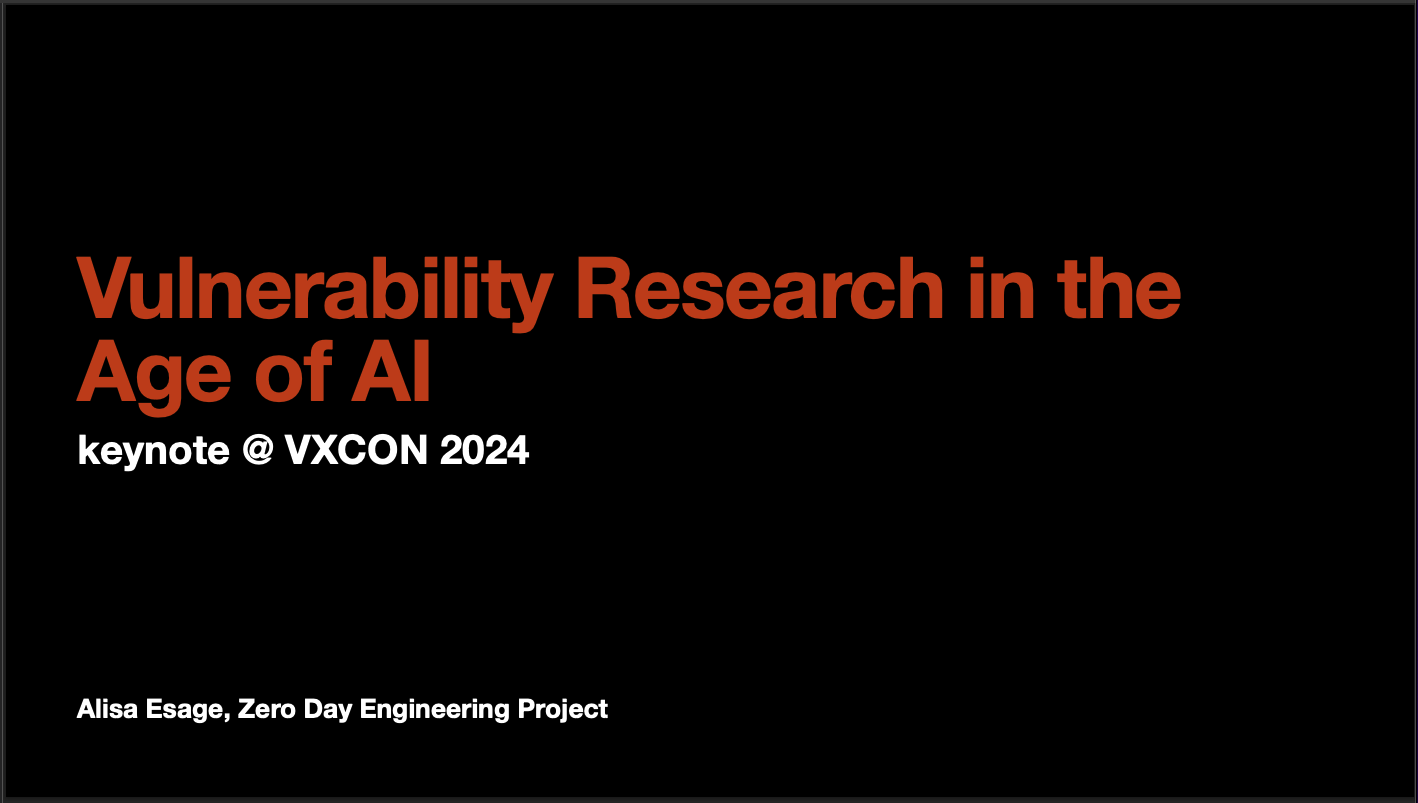 Vulnerability Research in the Age of AI

keynote @ VXCON 2024

Alisa Esage, Zero Day Engineering Project